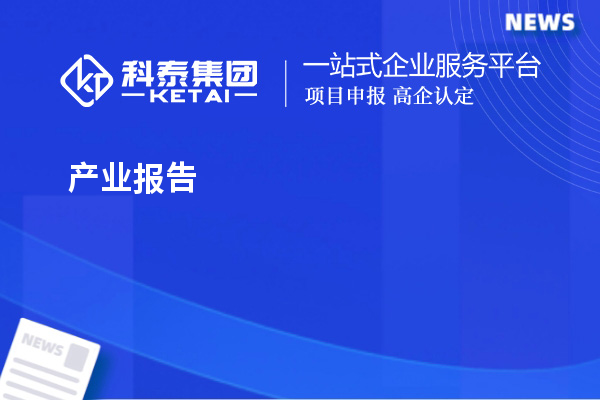 NEWS

科泰集团
KETAI

一站式企业服务平台
项目申报 高企认定

产业报告

NEWS